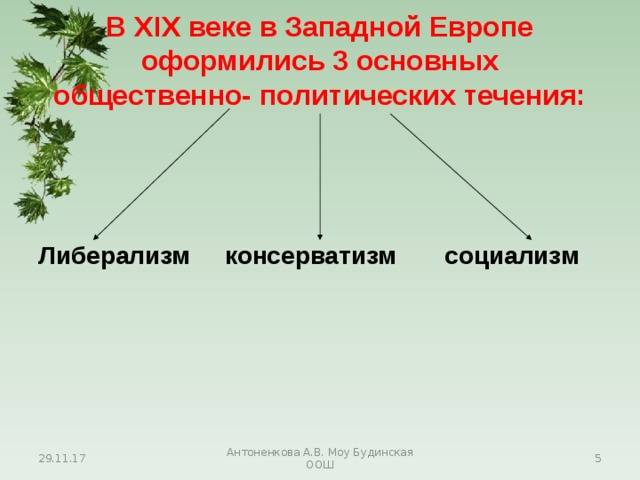 В XIX веке в Западной Европе оформились 3 основных общественно- политических течения:

Либерализм консерватизм социализм

29.11.17

Антоненкова А.В. Моу Будинская ООШ

5